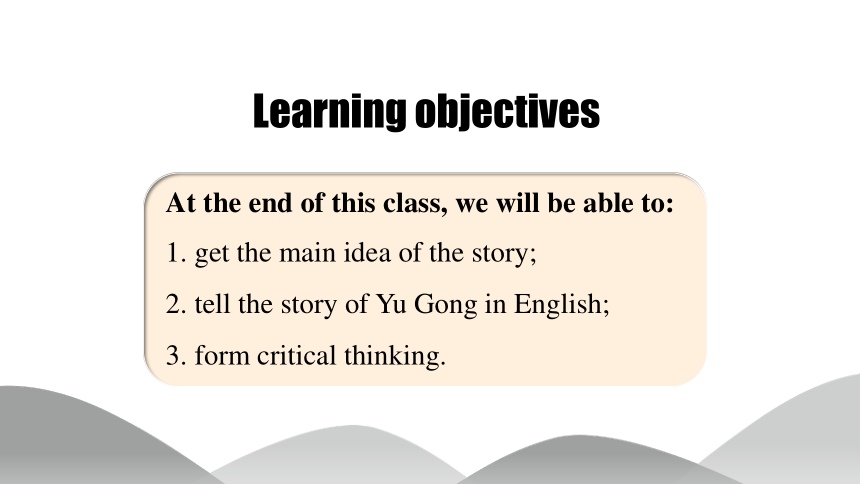 Learning objectives

At the end of this class, we will be able to:

1. get the main idea of the story;

2. tell the story of Yu Gong in English;

3. form critical thinking.